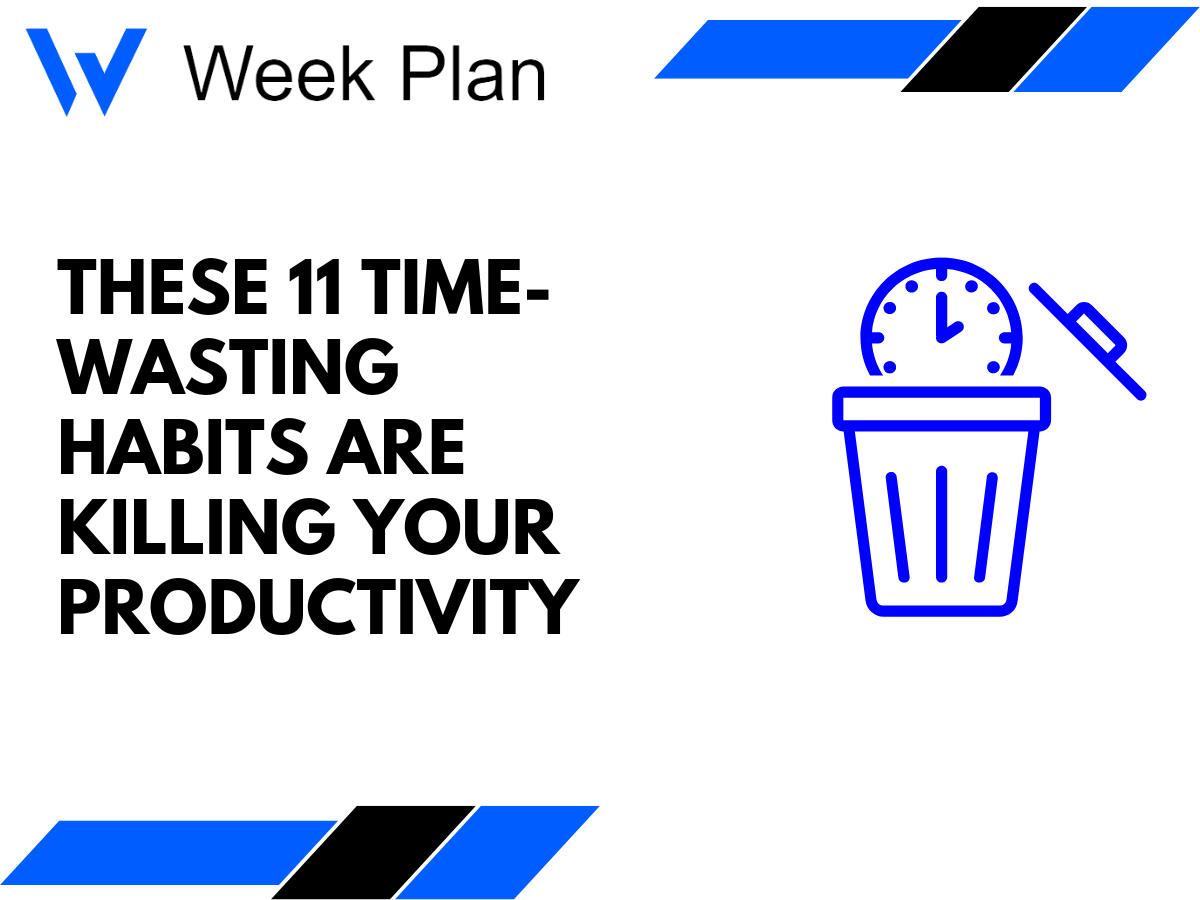 Week Plan

THESE 11 TIME-WASTING HABITS ARE KILLING YOUR PRODUCTIVITY